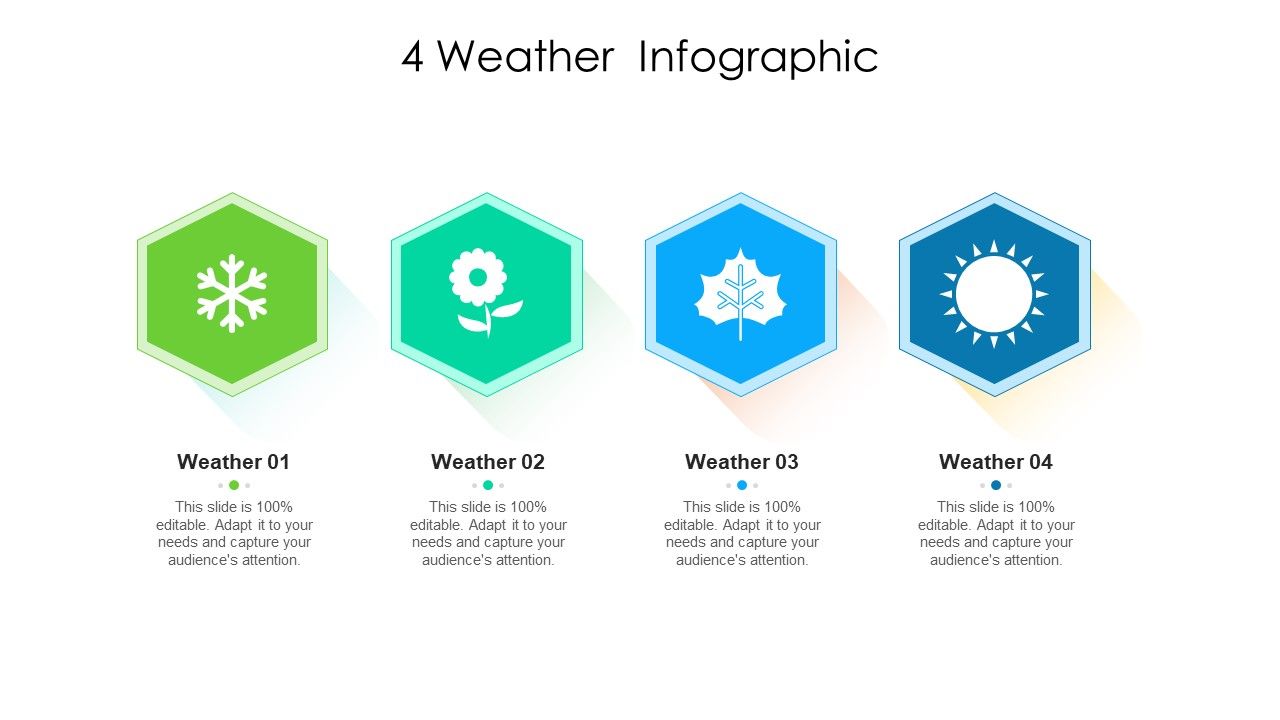 4 Weather Infographic

Weather 01

This slide is 100% editable. Adapt it to your needs and capture your audience's attention.

Weather 02

This slide is 100% editable. Adapt it to your needs and capture your audience's attention.

Weather 03

This slide is 100% editable. Adapt it to your needs and capture your audience's attention.

Weather 04

This slide is 100% editable. Adapt it to your needs and capture your audience's attention.